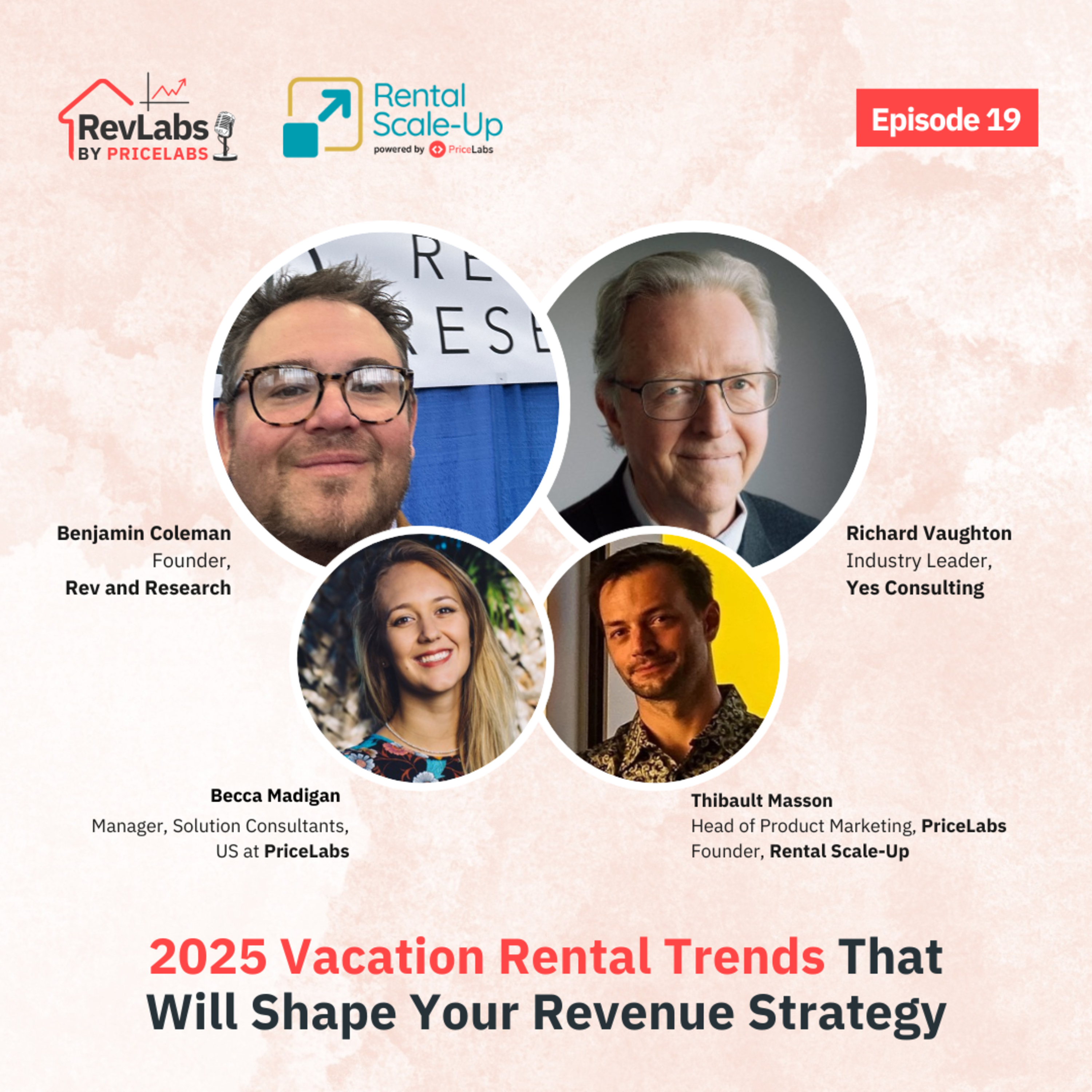 RevLabs BY PRICELABS

Rental Scale-Up powered by PriceLabs

Episode 19

RE
RESE

Benjamin Coleman
Founder,
Rev and Research

Richard Vaughton
Industry Leader,
Yes Consulting

Becca Madigan
Manager, Solution Consultants, US at PriceLabs

Thibault Masson
Head of Product Marketing, PriceLabs
Founder, Rental Scale-Up

2025 Vacation Rental Trends That Will Shape Your Revenue Strategy